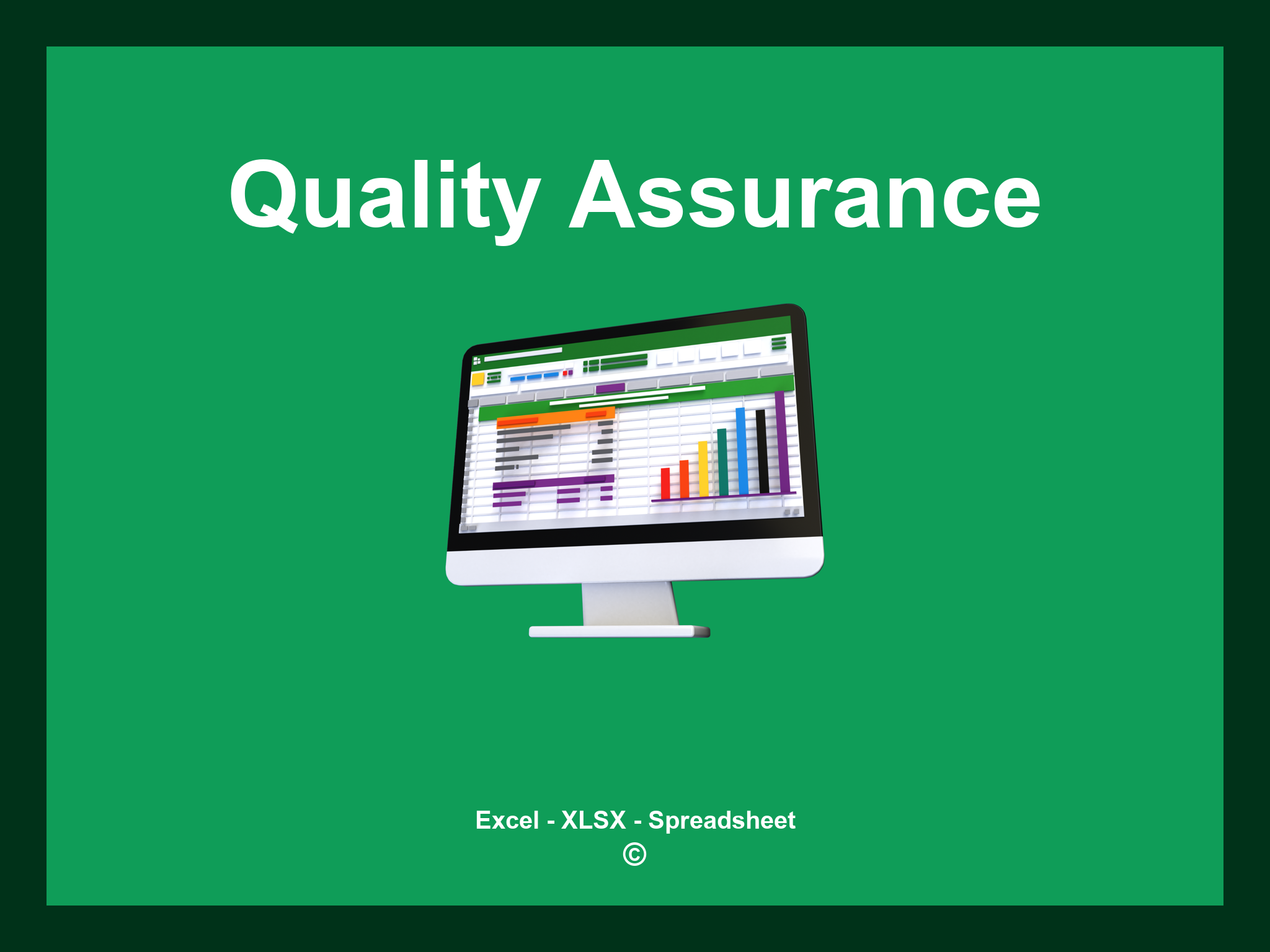 Quality Assurance

Excel - XLSX - Spreadsheet
©